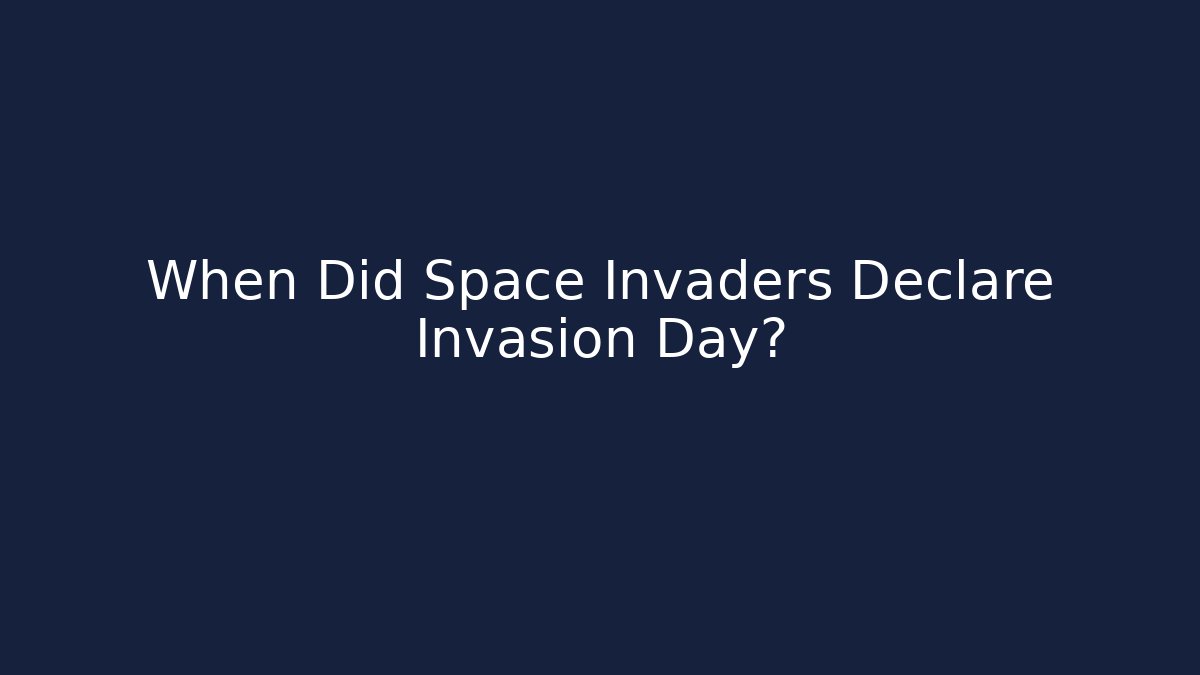 When Did Space Invaders Declare Invasion Day?